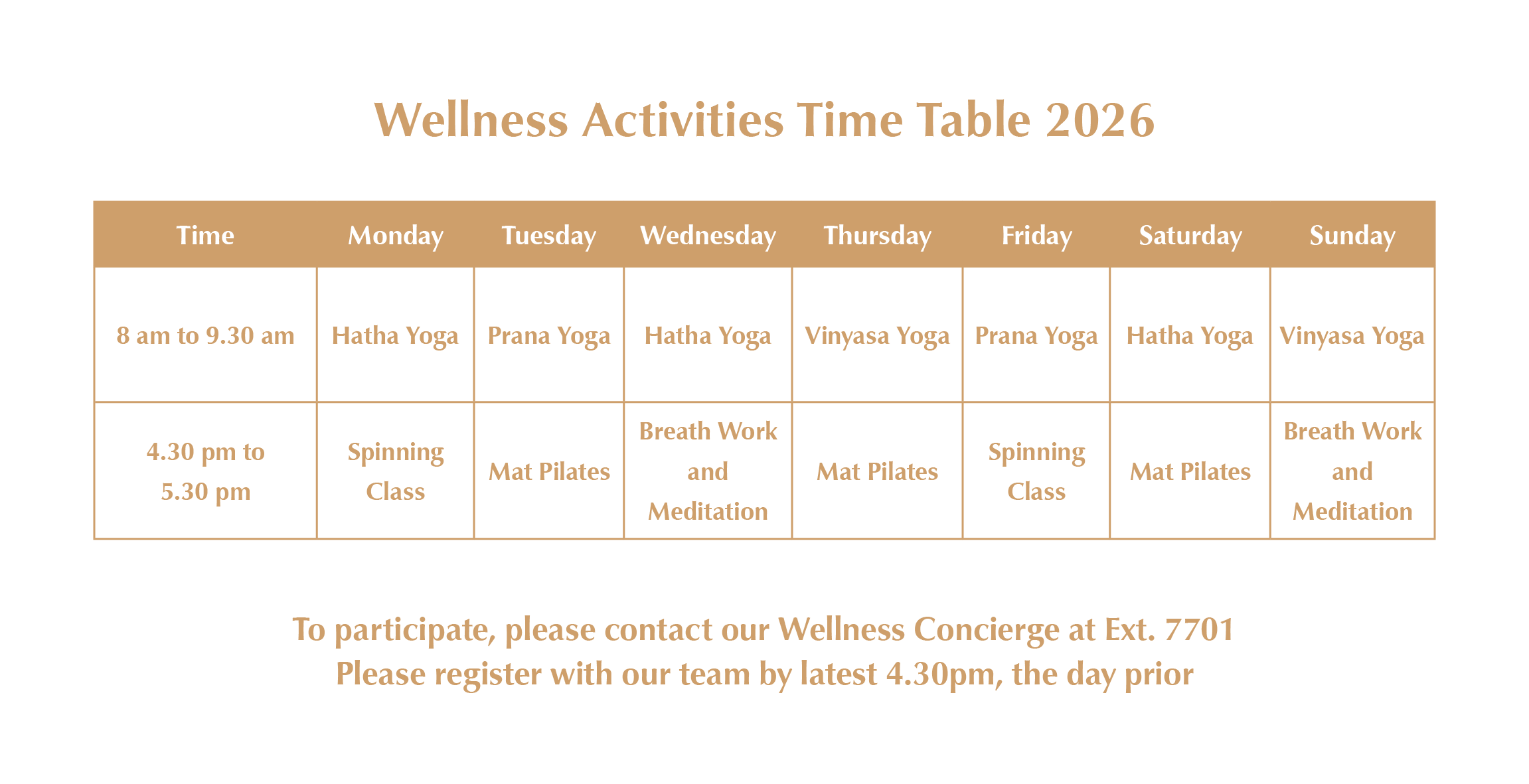 Wellness Activities Time Table 2026

| Time | Monday | Tuesday | Wednesday | Thursday | Friday | Saturday | Sunday |
|---|---|---|---|---|---|---|---|
| 8 am to 9.30 am | Hatha Yoga | Prana Yoga | Hatha Yoga | Vinyasa Yoga | Prana Yoga | Hatha Yoga | Vinyasa Yoga |
| 4.30 pm to 5.30 pm | Spinning Class | Mat Pilates | Breath Work and Meditation | Mat Pilates | Spinning Class | Mat Pilates | Breath Work and Meditation |

To participate, please contact our Wellness Concierge at Ext. 7701
Please register with our team by latest 4.30pm, the day prior